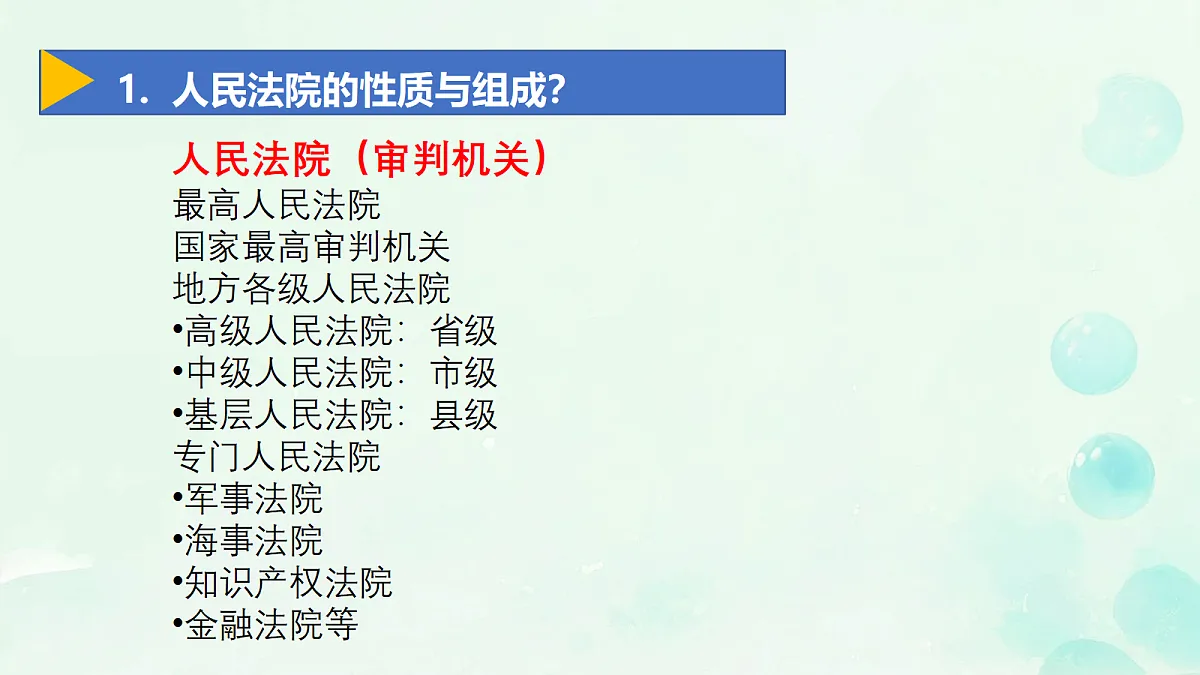 1. 人民法院的性质与组成?

人民法院（审判机关）
最高人民法院
国家最高审判机关
地方各级人民法院
•高级人民法院：省级
•中级人民法院：市级
•基层人民法院：县级
专门人民法院
•军事法院
•海事法院
•知识产权法院
•金融法院等